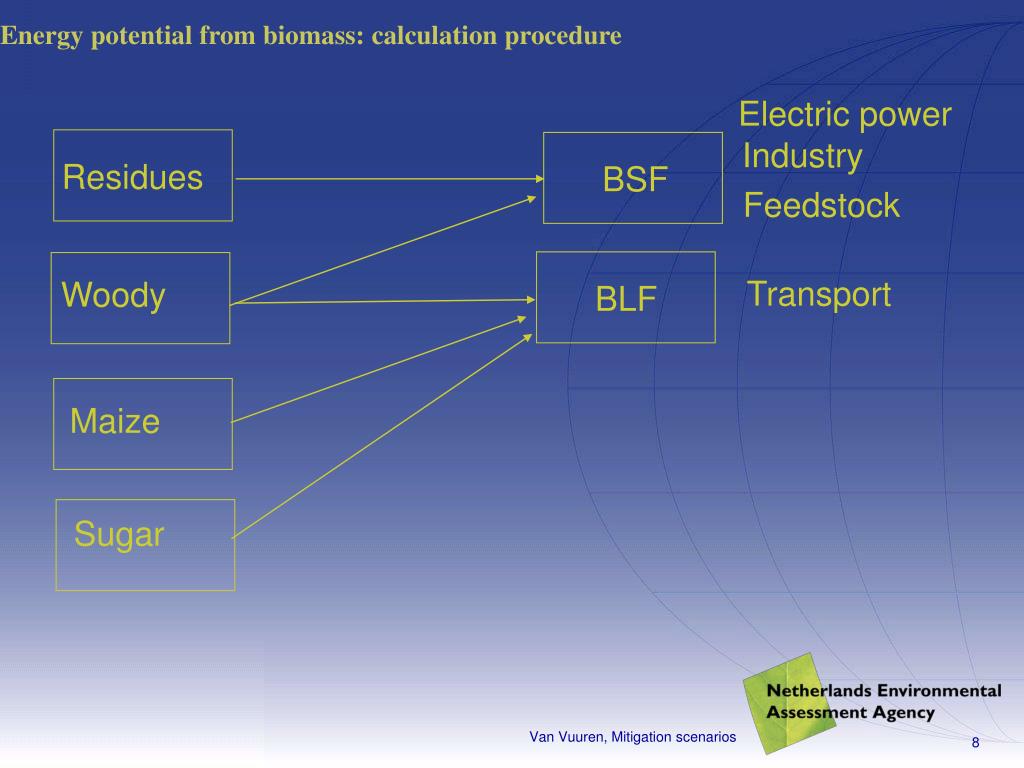 Energy potential from biomass: calculation procedure

Residues

Woody

Maize

Sugar

BSF

BLF

Electric power
Industry
Feedstock

Transport

Netherlands Environmental Assessment Agency

Van Vuuren, Mitigation scenarios

8